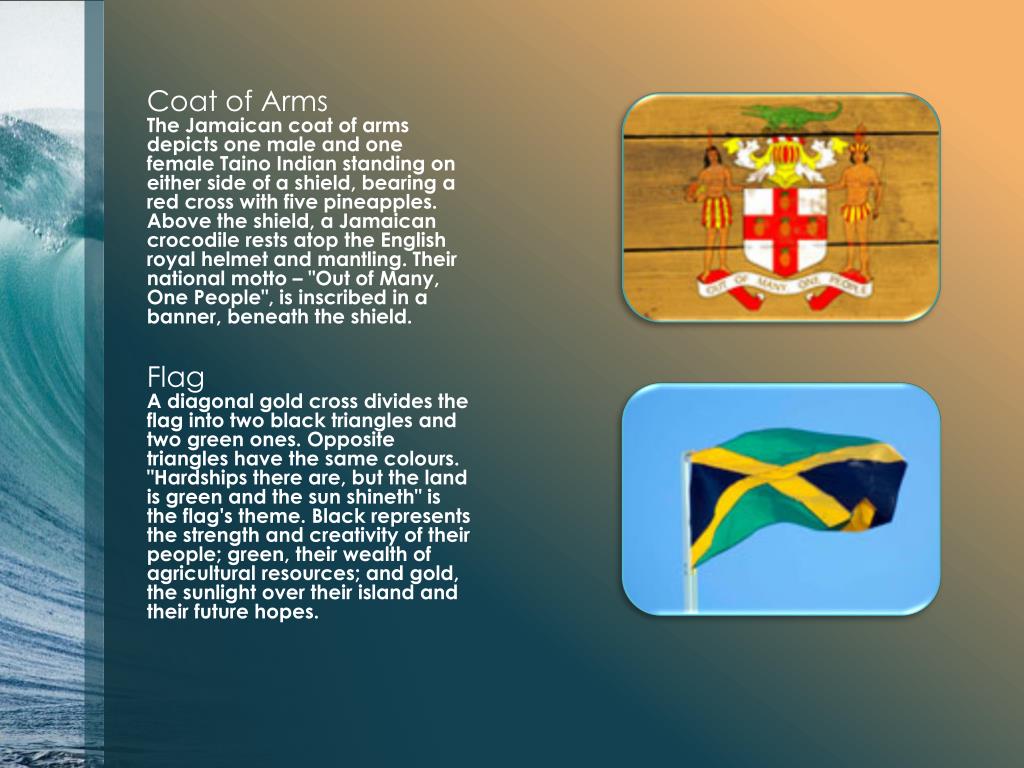 Coat of Arms
The Jamaican coat of arms depicts one male and one female Taino Indian standing on either side of a shield, bearing a red cross with five pineapples. Above the shield, a Jamaican crocodile rests atop the English royal helmet and mantling. Their national motto – "Out of Many, One People", is inscribed in a banner, beneath the shield.

OUT OF MANY ONE PEOPLE

Flag
A diagonal gold cross divides the flag into two black triangles and two green ones. Opposite triangles have the same colours. "Hardships there are, but the land is green and the sun shineth" is the flag's theme. Black represents the strength and creativity of their people; green, their wealth of agricultural resources; and gold, the sunlight over their island and their future hopes.